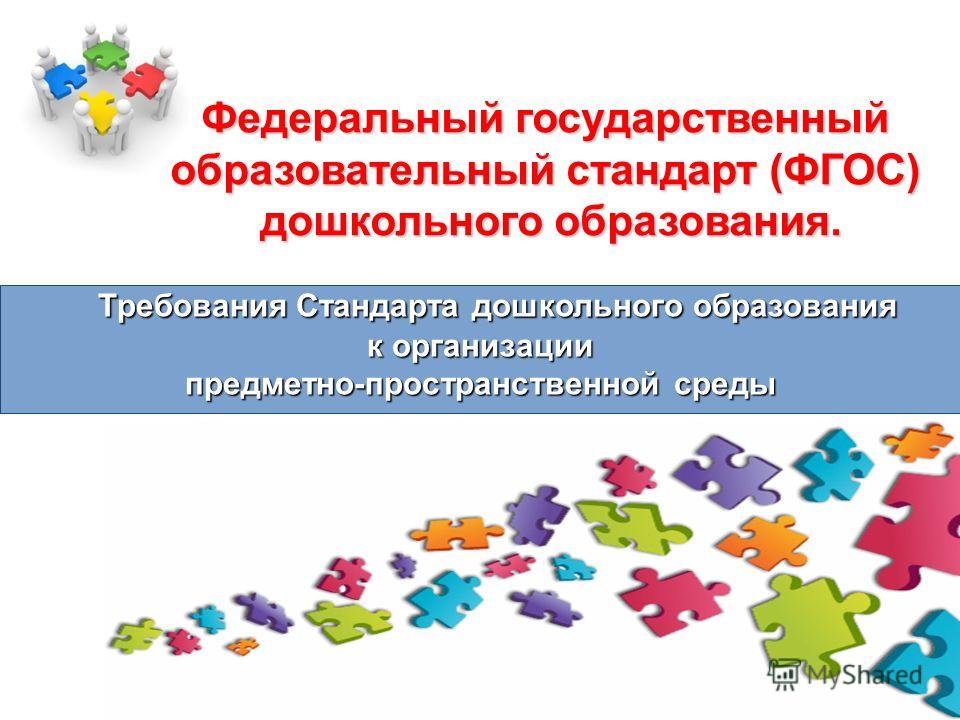 Федеральный государственный образовательный стандарт (ФГОС) дошкольного образования.

Требования Стандарта дошкольного образования к организации предметно-пространственной среды

MyShared